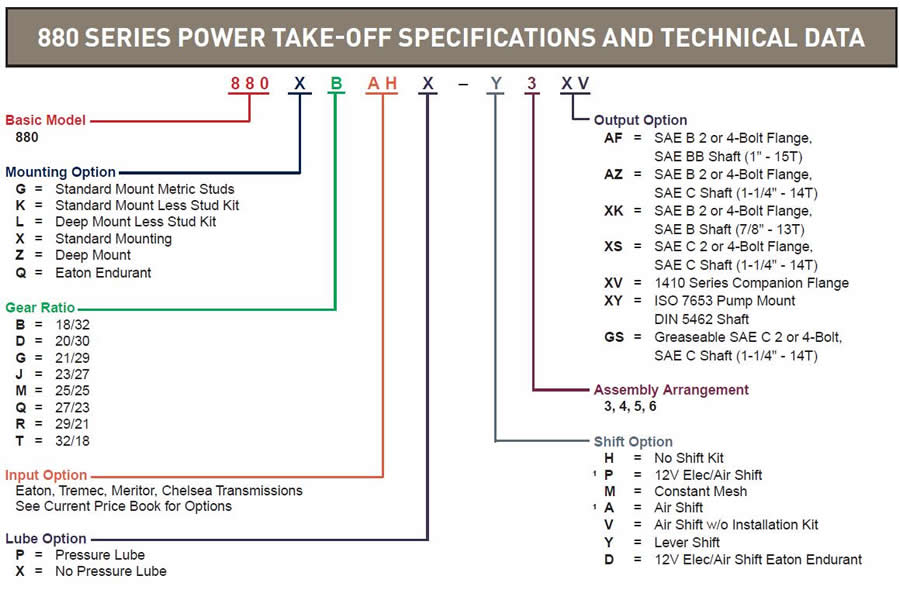 880 SERIES POWER TAKE-OFF SPECIFICATIONS AND TECHNICAL DATA

880 X B AH X – Y 3 XV

Basic Model
880

Mounting Option
G = Standard Mount Metric Studs
K = Standard Mount Less Stud Kit
L = Deep Mount Less Stud Kit
X = Standard Mounting
Z = Deep Mount
Q = Eaton Endurant

Gear Ratio
B = 18/32
D = 20/30
G = 21/29
J = 23/27
M = 25/25
Q = 27/23
R = 29/21
T = 32/18

Input Option
Eaton, Tremec, Meritor, Chelsea Transmissions
See Current Price Book for Options

Lube Option
P = Pressure Lube
X = No Pressure Lube

Output Option
AF = SAE B 2 or 4-Bolt Flange, SAE BB Shaft (1" - 15T)
AZ = SAE B 2 or 4-Bolt Flange, SAE C Shaft (1-1/4" - 14T)
XK = SAE B 2 or 4-Bolt Flange, SAE B Shaft (7/8" - 13T)
XS = SAE C 2 or 4-Bolt Flange, SAE C Shaft (1-1/4" - 14T)
XV = 1410 Series Companion Flange
XY = ISO 7653 Pump Mount DIN 5462 Shaft
GS = Greaseable SAE C 2 or 4-Bolt, SAE C Shaft (1-1/4" - 14T)

Assembly Arrangement
3, 4, 5, 6

Shift Option
H = No Shift Kit
¹ P = 12V Elec/Air Shift
M = Constant Mesh
¹ A = Air Shift
V = Air Shift w/o Installation Kit
Y = Lever Shift
D = 12V Elec/Air Shift Eaton Endurant